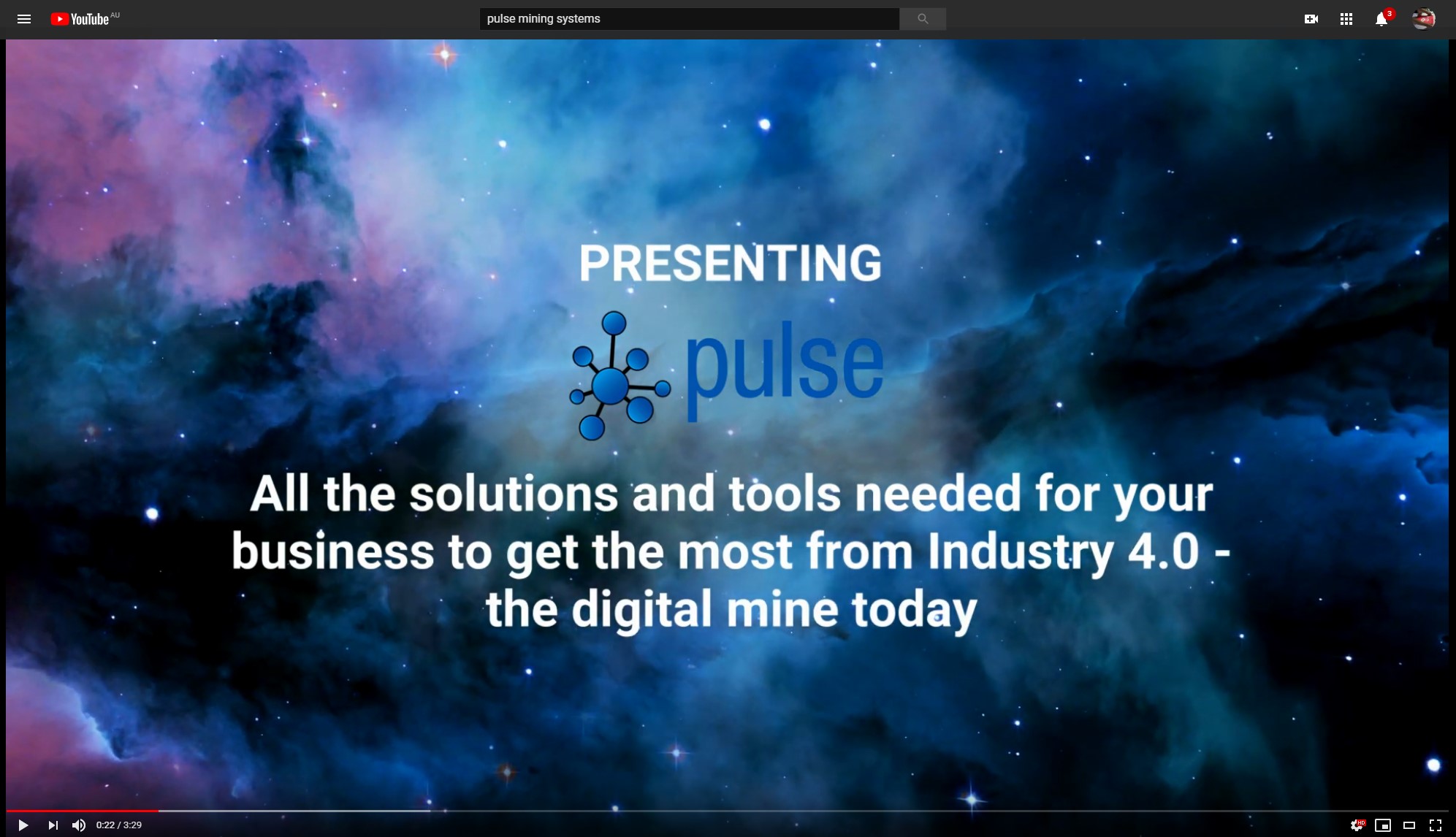 YouTube AU

pulse mining systems

3

PRESENTING

pulse

All the solutions and tools needed for your business to get the most from Industry 4.0 - the digital mine today

0:22 / 3:29

HD